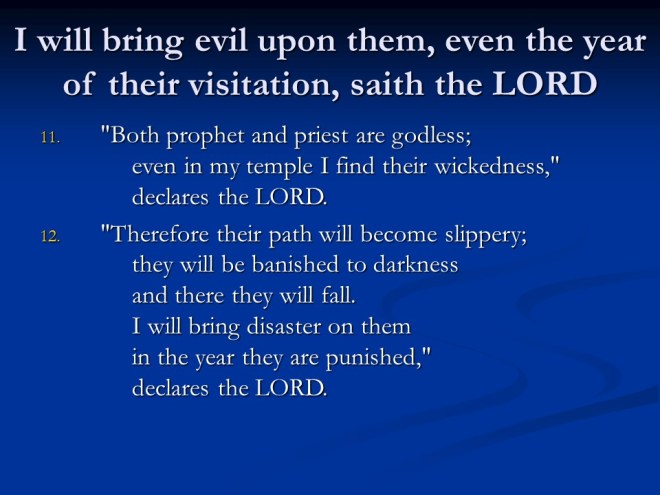 I will bring evil upon them, even the year of their visitation, saith the LORD

11. "Both prophet and priest are godless;
even in my temple I find their wickedness,"
declares the LORD.

12. "Therefore their path will become slippery;
they will be banished to darkness
and there they will fall.
I will bring disaster on them
in the year they are punished,"
declares the LORD.